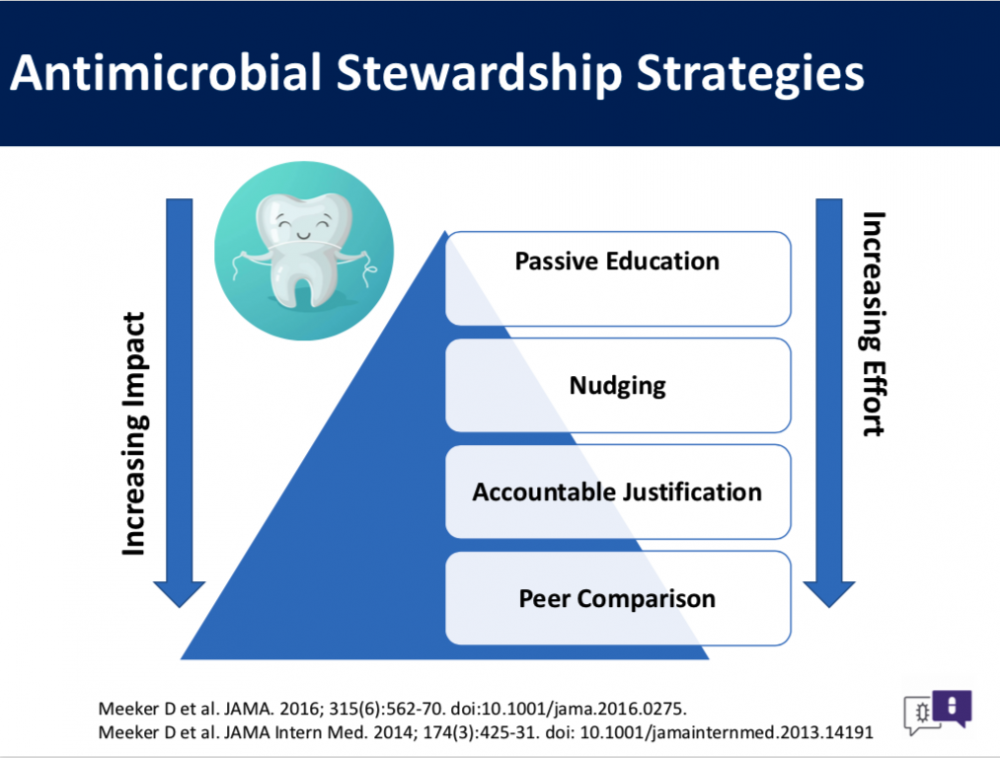 Antimicrobial Stewardship Strategies

Increasing Impact

Passive Education

Nudging

Accountable Justification

Peer Comparison

Increasing Effort

Meeker D et al. JAMA. 2016; 315(6):562-70. doi:10.1001/jama.2016.0275.
Meeker D et al. JAMA Intern Med. 2014; 174(3):425-31. doi: 10.1001/jamainternmed.2013.14191